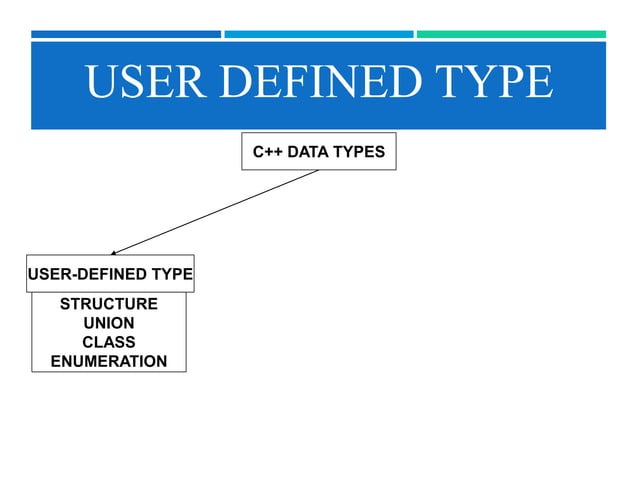 USER DEFINED TYPE

C++ DATA TYPES

USER-DEFINED TYPE

STRUCTURE
UNION
CLASS
ENUMERATION